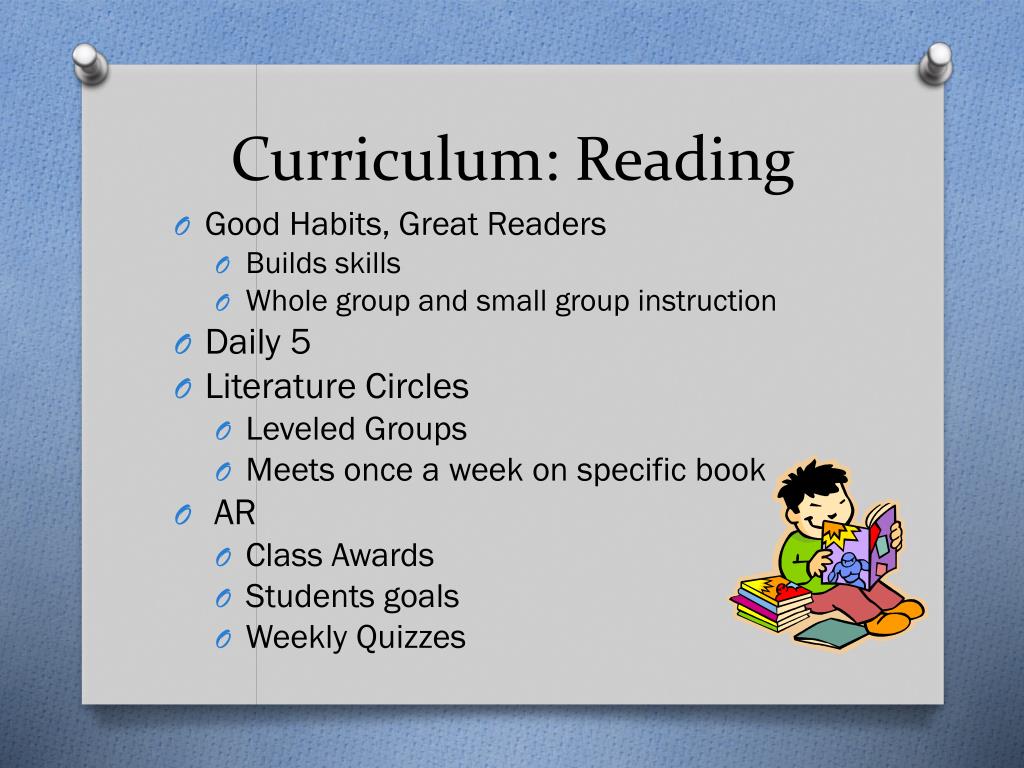 Curriculum: Reading

O Good Habits, Great Readers
O Builds skills
O Whole group and small group instruction
O Daily 5
O Literature Circles
O Leveled Groups
O Meets once a week on specific book
O AR
O Class Awards
O Students goals
O Weekly Quizzes